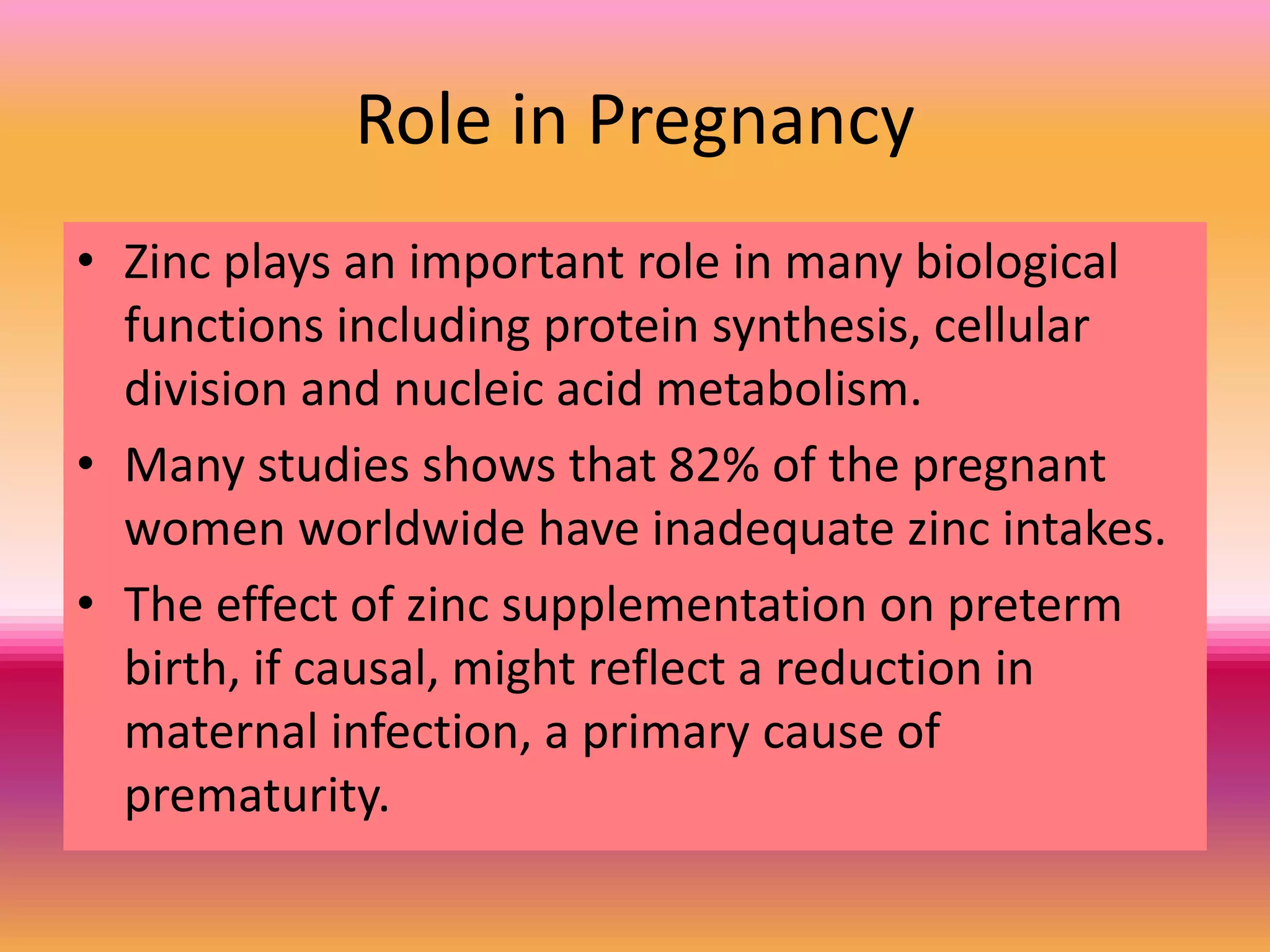 Role in Pregnancy

• Zinc plays an important role in many biological functions including protein synthesis, cellular division and nucleic acid metabolism.
• Many studies shows that 82% of the pregnant women worldwide have inadequate zinc intakes.
• The effect of zinc supplementation on preterm birth, if causal, might reflect a reduction in maternal infection, a primary cause of prematurity.